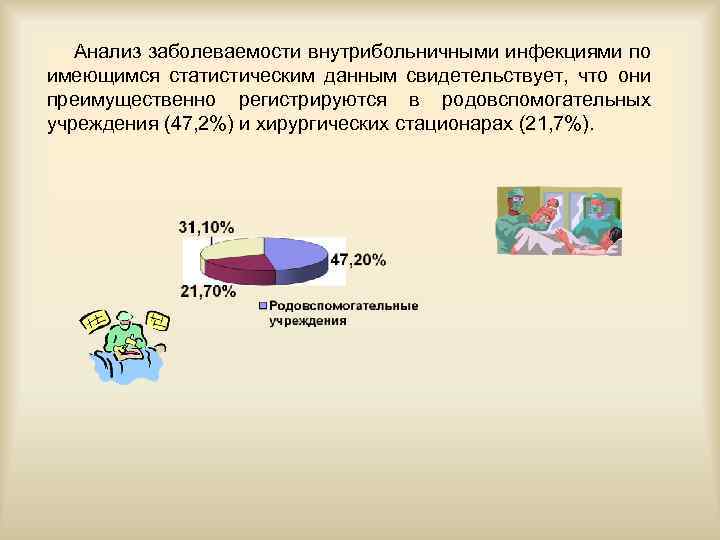 Анализ заболеваемости внутрибольничными инфекциями по имеющимся статистическим данным свидетельствует, что они преимущественно регистрируются в родовспомогательных учреждения (47,2%) и хирургических стационарах (21,7%).

31,10%
47,20%
21,70%
Родовспомогательные учреждения